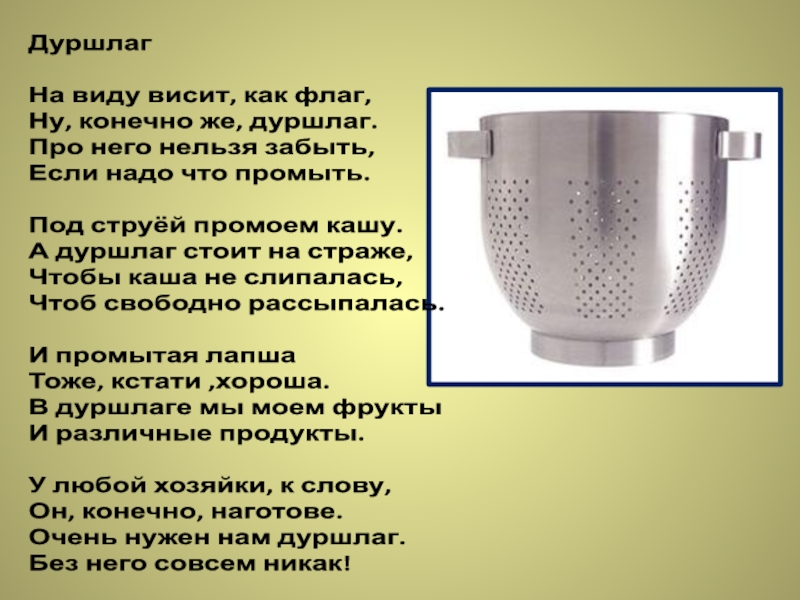 Дуршлаг

На виду висит, как флаг,
Ну, конечно же, дуршлаг.
Про него нельзя забыть,
Если надо что промыть.

Под струёй промоем кашу.
А дуршлаг стоит на страже,
Чтобы каша не слипалась,
Чтоб свободно рассыпалась.

И промытая лапша
Тоже, кстати ,хороша.
В дуршлаге мы моем фрукты
И различные продукты.

У любой хозяйки, к слову,
Он, конечно, наготове.
Очень нужен нам дуршлаг.
Без него совсем никак!